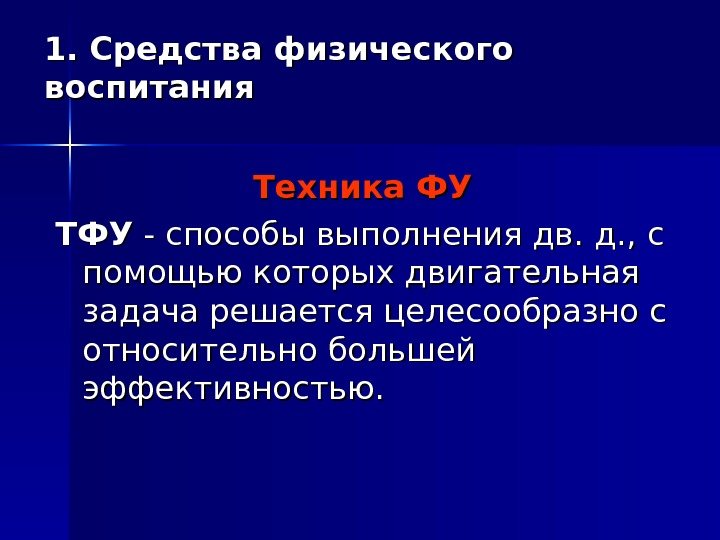 1. Средства физического воспитания

Техника ФУ

ТФУ - способы выполнения дв. д., с помощью которых двигательная задача решается целесообразно с относительно большей эффективностью.